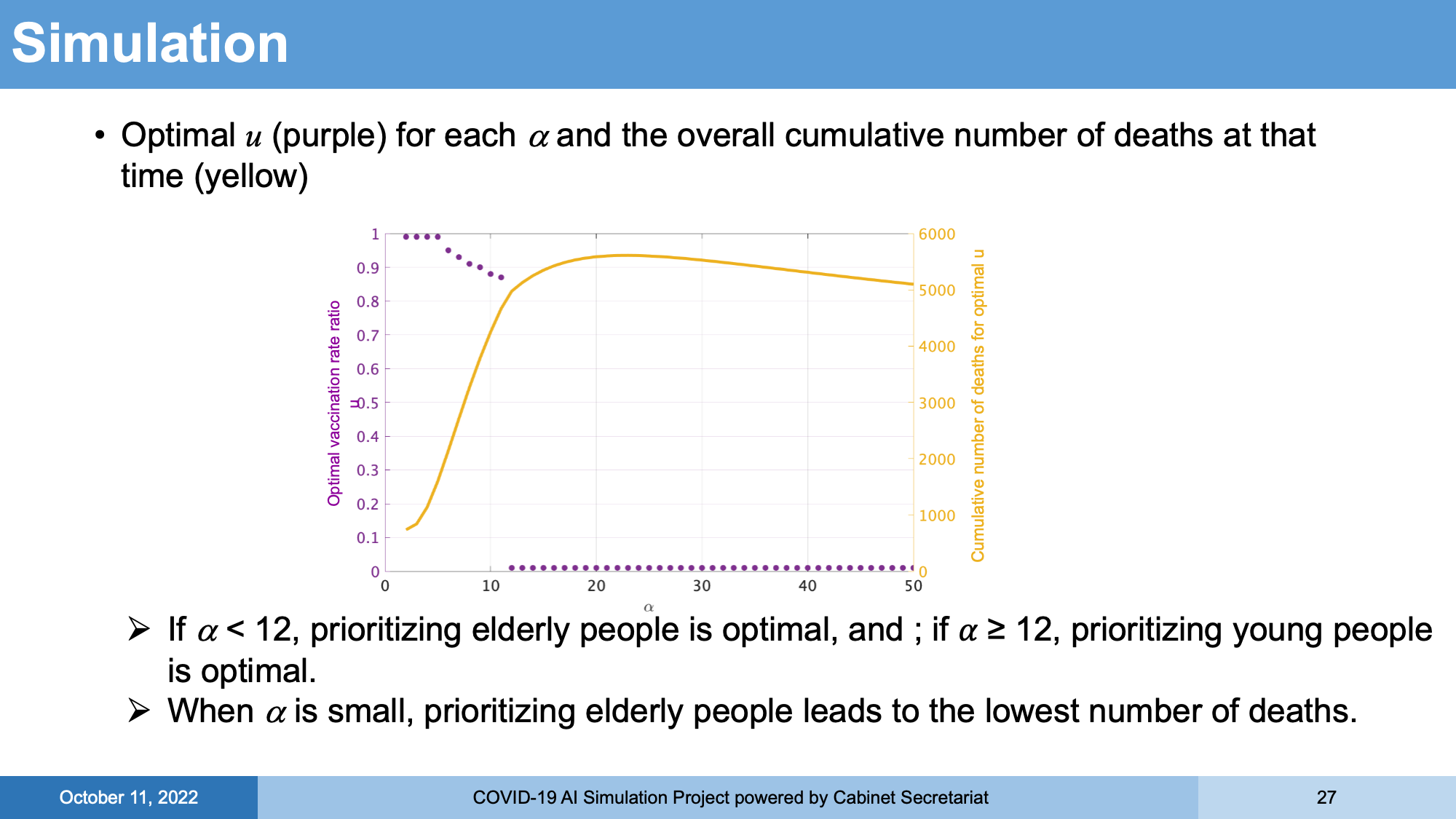 Simulation

• Optimal $u$ (purple) for each $\alpha$ and the overall cumulative number of deaths at that time (yellow)

Optimal vaccination rate ratio u

1
0.9
0.8
0.7
0.6
0.5
0.4
0.3
0.2
0.1
0

0 10 20 30 40 50

$\alpha$

6000
5000
4000
3000
2000
1000
0

Cumulative number of deaths for optimal u

➢ If $\alpha$ < 12, prioritizing elderly people is optimal, and ; if $\alpha$ ≥ 12, prioritizing young people is optimal.
➢ When $\alpha$ is small, prioritizing elderly people leads to the lowest number of deaths.

October 11, 2022 COVID-19 AI Simulation Project powered by Cabinet Secretariat 27